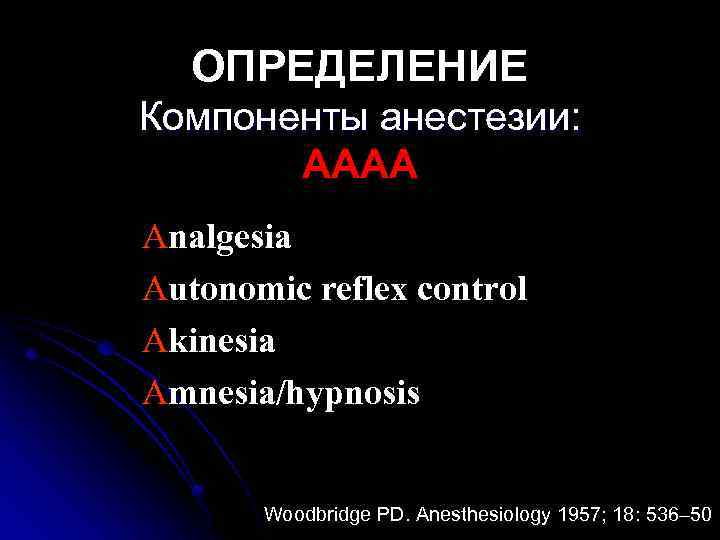 ОПРЕДЕЛЕНИЕ
Компоненты анестезии:
АААА

Analgesia
Autonomic reflex control
Akinesia
Amnesia/hypnosis

Woodbridge PD. Anesthesiology 1957; 18: 536–50